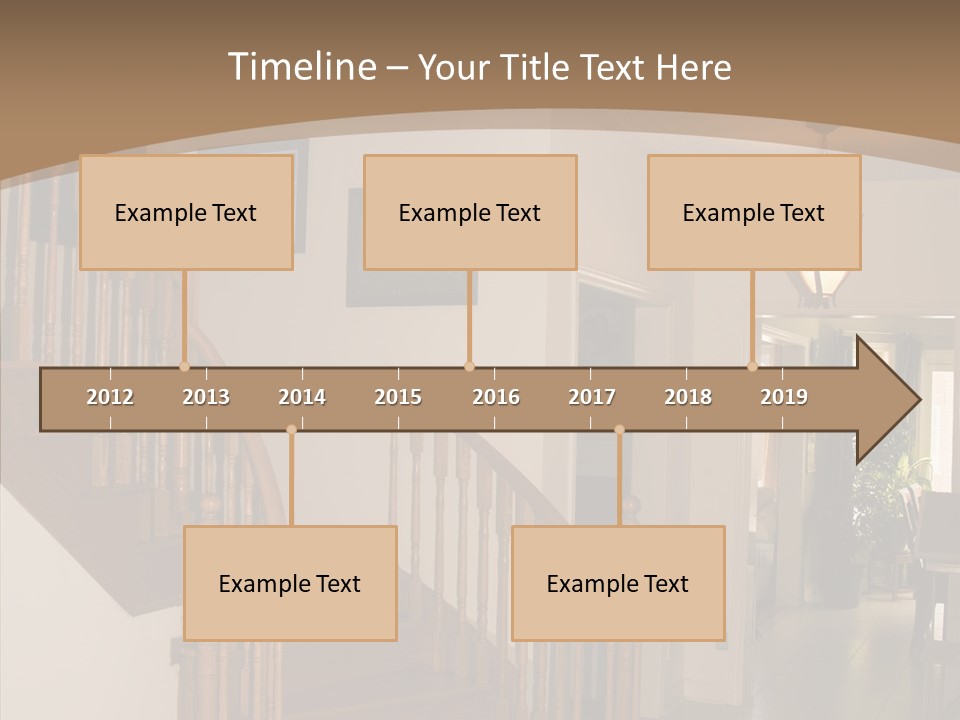 Timeline – Your Title Text Here

Example Text

Example Text

Example Text

2012 2013 2014 2015 2016 2017 2018 2019

Example Text

Example Text